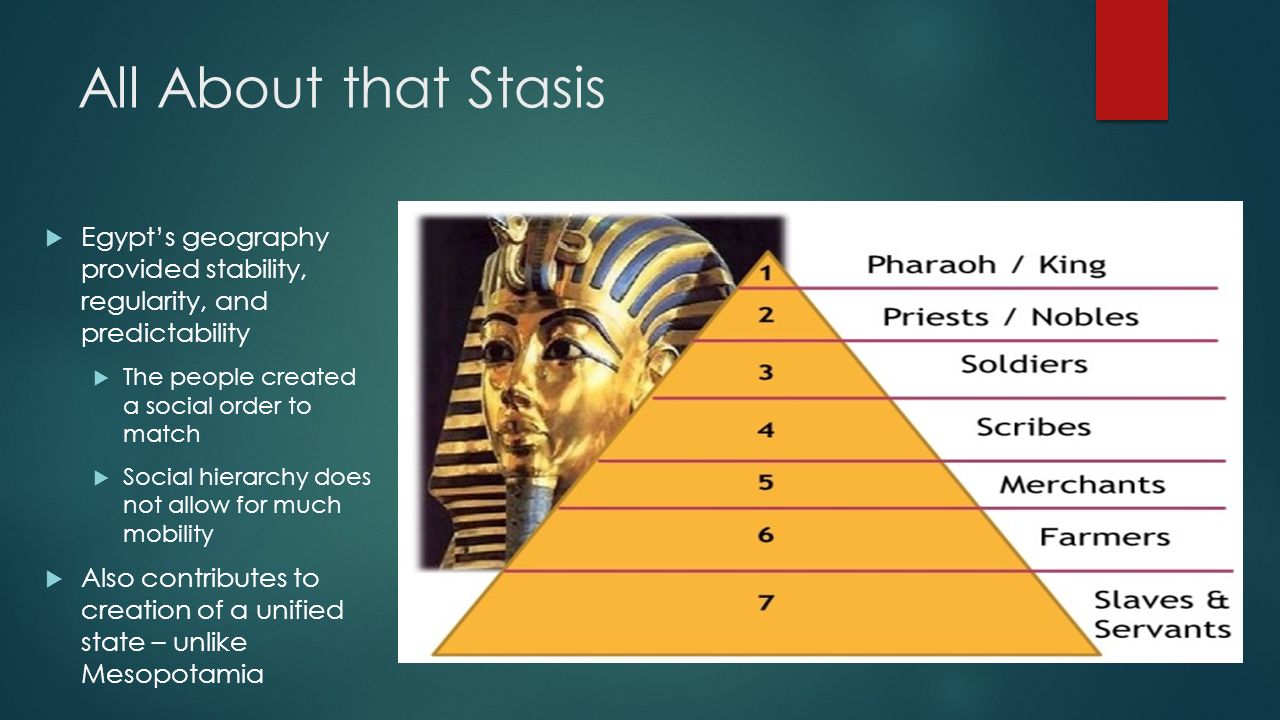 All About that Stasis

Egypt's geography provided stability, regularity, and predictability

The people created a social order to match

Social hierarchy does not allow for much mobility

Also contributes to creation of a unified state – unlike Mesopotamia

1 Pharaoh / King
2 Priests / Nobles
3 Soldiers
4 Scribes
5 Merchants
6 Farmers
7 Slaves & Servants